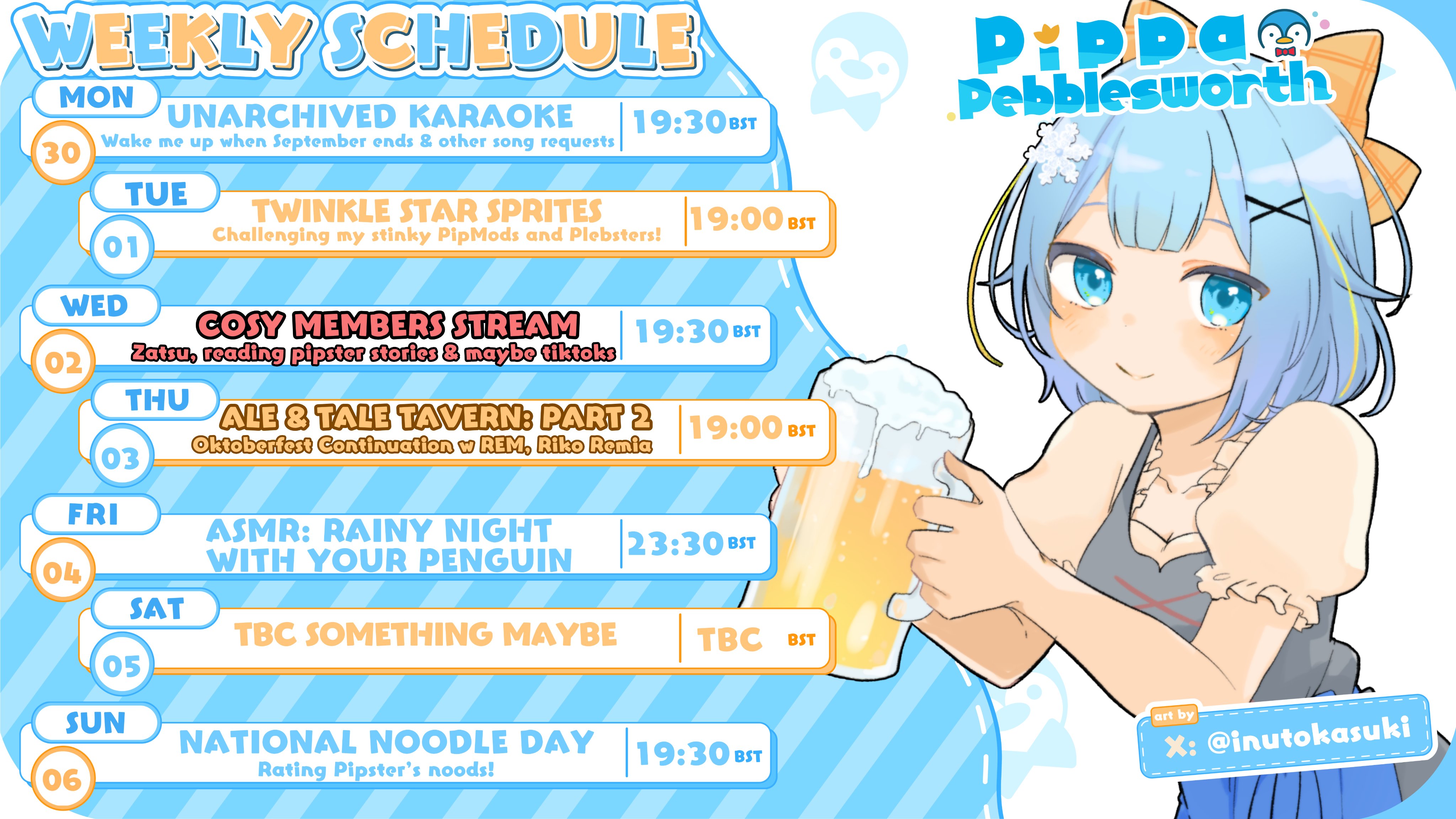 WEEKLY SCHEDULE

Pippa Pebblesworth

MON
30
UNARCHIVED KARAOKE
Wake me up when September ends & other song requests
19:30 BST

TUE
01
TWINKLE STAR SPRITES
Challenging my stinky PipMods and Plebsters!
19:00 BST

WED
02
COSY MEMBERS STREAM
Zatsu, reading pipster stories & maybe tiktoks
19:30 BST

THU
03
ALE & TALE TAVERN: PART 2
Oktoberfest Continuation w REM, Riko Remia
19:00 BST

FRI
04
ASMR: RAINY NIGHT WITH YOUR PENGUIN
23:30 BST

SAT
05
TBC SOMETHING MAYBE
TBC BST

SUN
06
NATIONAL NOODLE DAY
Rating Pipster's noods!
19:30 BST

art by
X: @inutokasuki